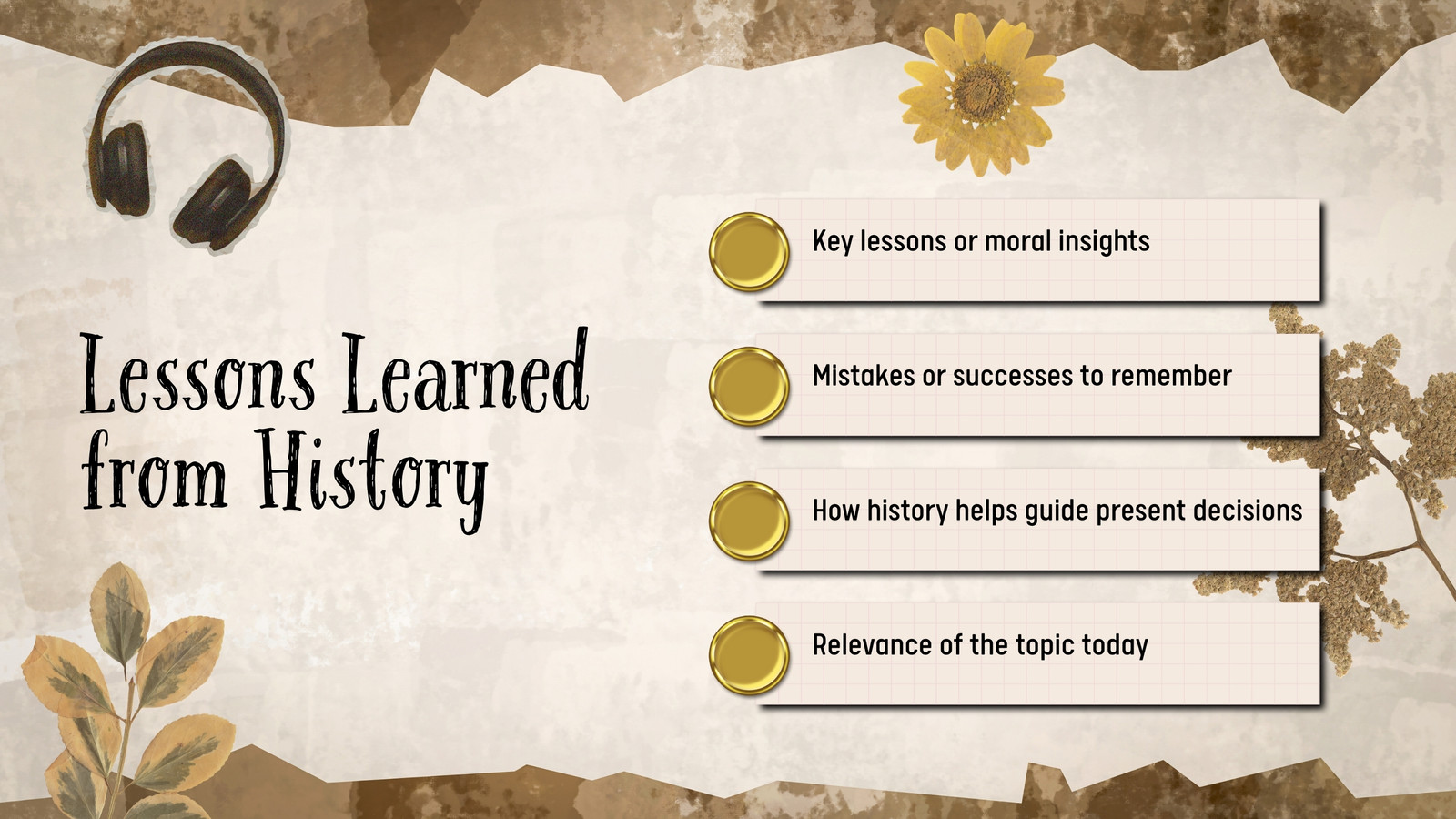 Lessons Learned from History

Key lessons or moral insights

Mistakes or successes to remember

How history helps guide present decisions

Relevance of the topic today